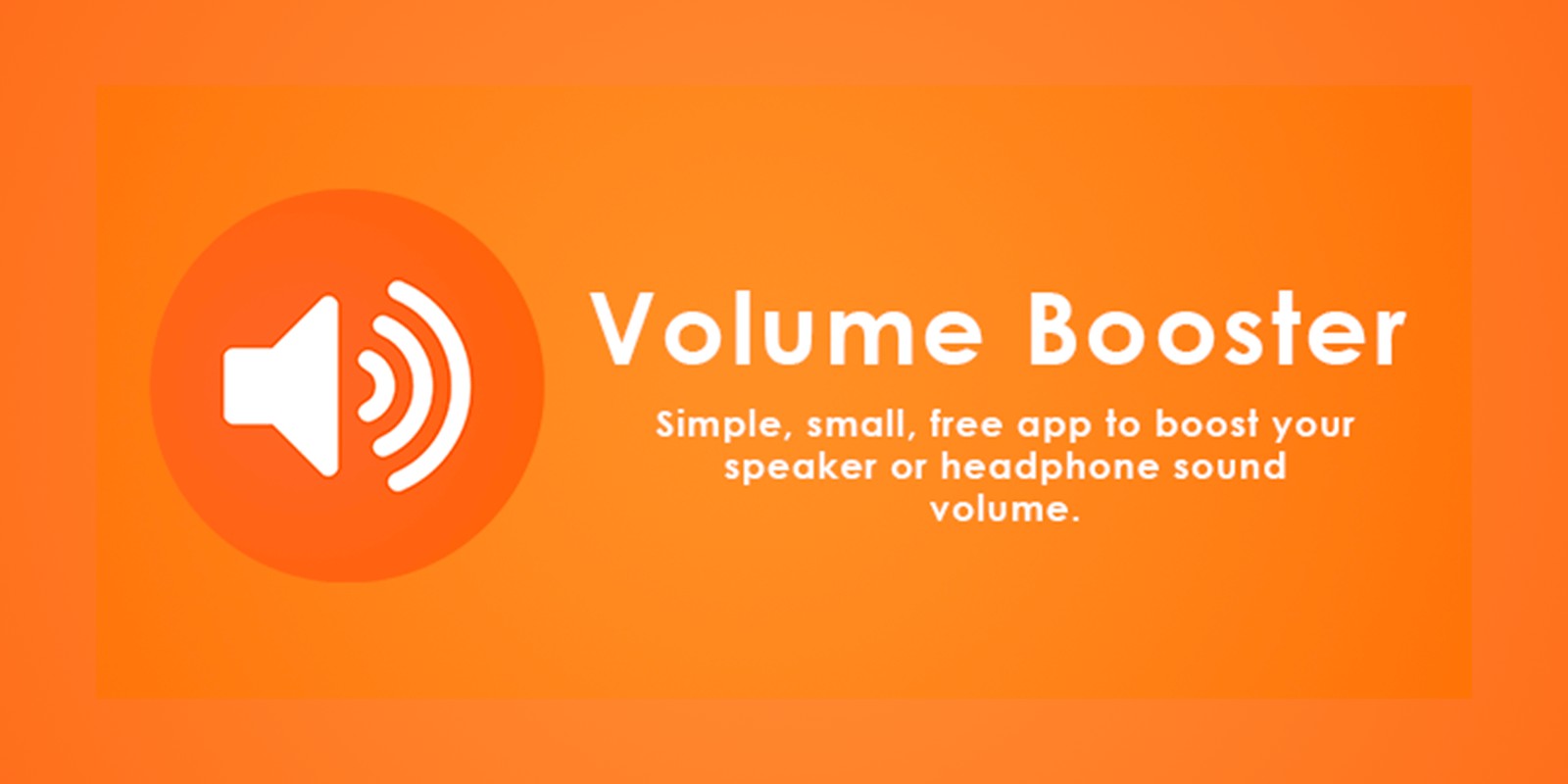 Volume Booster

Simple, small, free app to boost your speaker or headphone sound volume.